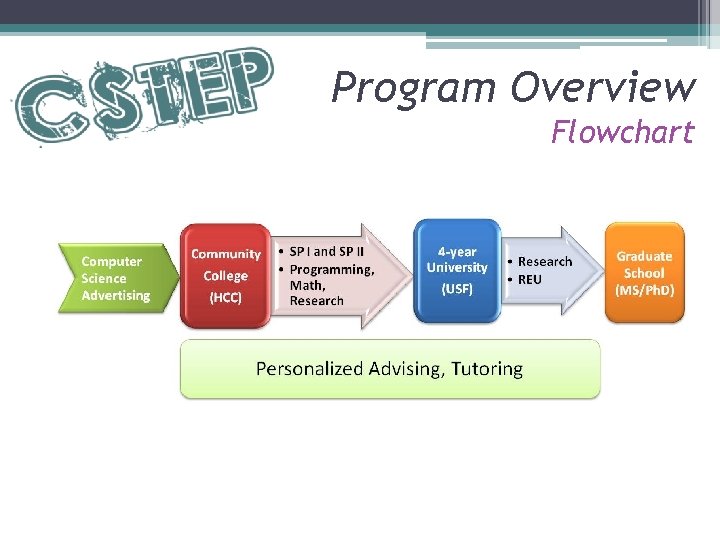 CSTEP

Program Overview
Flowchart

Computer Science Advertising

Community College (HCC)

• SP I and SP II
• Programming, Math, Research

4-year University (USF)

• Research
• REU

Graduate School (MS/PhD)

Personalized Advising, Tutoring